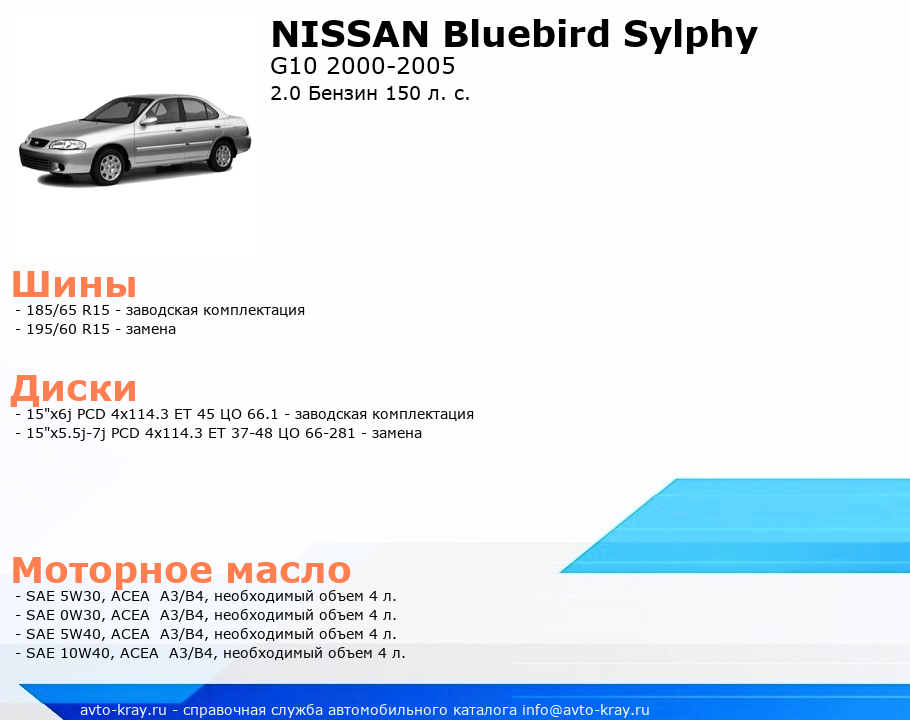 NISSAN Bluebird Sylphy
G10 2000-2005
2.0 Бензин 150 л. с.

Шины
- 185/65 R15 - заводская комплектация
- 195/60 R15 - замена

Диски
- 15"x6j PCD 4x114.3 ET 45 ЦО 66.1 - заводская комплектация
- 15"x5.5j-7j PCD 4x114.3 ET 37-48 ЦО 66-281 - замена

Моторное масло
- SAE 5W30, ACEA A3/B4, необходимый объем 4 л.
- SAE 0W30, ACEA A3/B4, необходимый объем 4 л.
- SAE 5W40, ACEA A3/B4, необходимый объем 4 л.
- SAE 10W40, ACEA A3/B4, необходимый объем 4 л.

avto-kray.ru - справочная служба автомобильного каталога info@avto-kray.ru